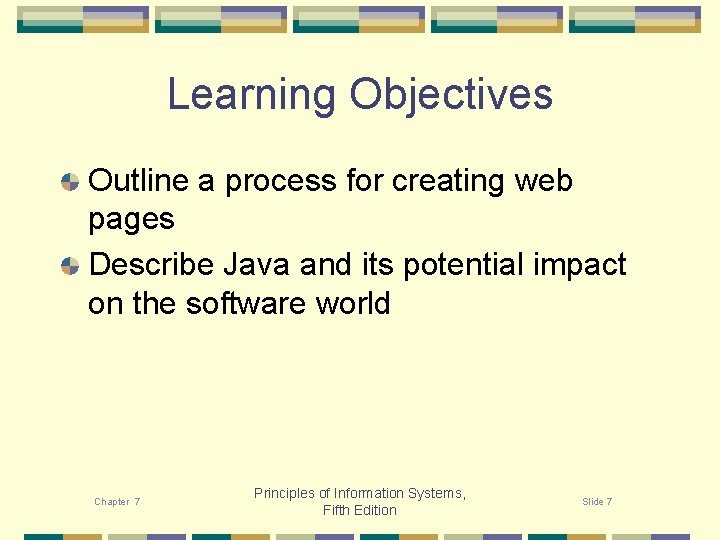 Learning Objectives

Outline a process for creating web pages

Describe Java and its potential impact on the software world

Chapter 7

Principles of Information Systems, Fifth Edition

Slide 7